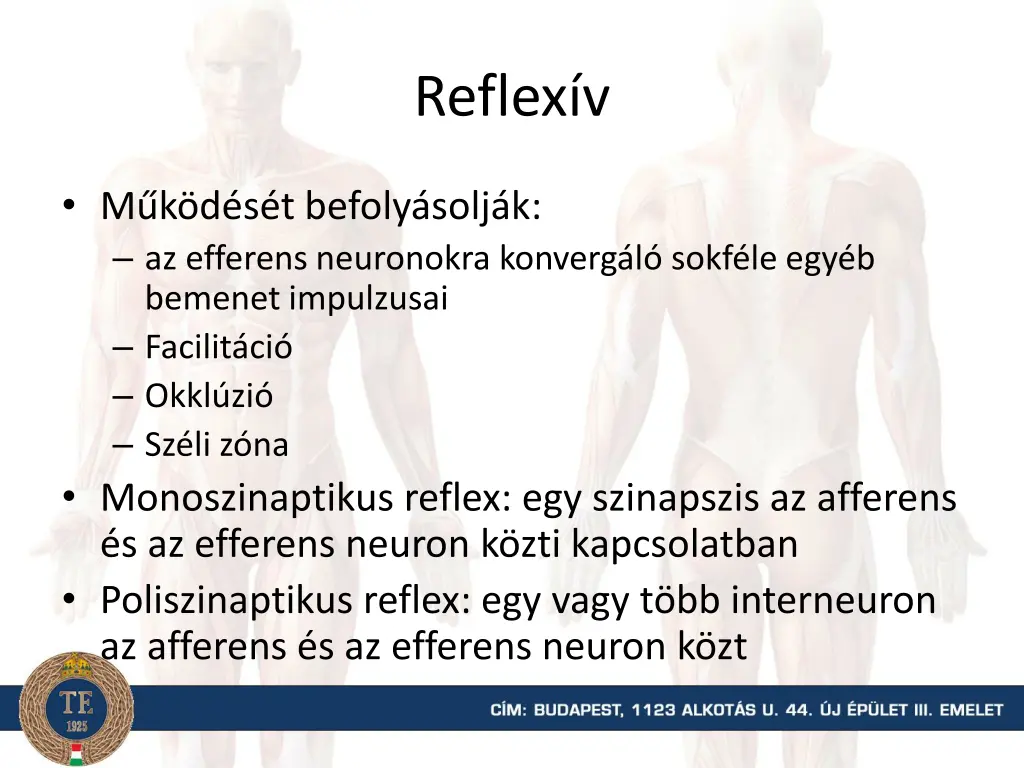 Reflexív

• Működését befolyásolják:
  – az efferens neuronokra konvergáló sokféle egyéb bemenet impulzusai
  – Facilitáció
  – Okklúzió
  – Széli zóna
• Monoszinaptikus reflex: egy szinapszis az afferens és az efferens neuron közti kapcsolatban
• Poliszinaptikus reflex: egy vagy több interneuron az afferens és az efferens neuron közt

TE
1925

CÍM: BUDAPEST, 1123 ALKOTÁS U. 44. ÚJ ÉPÜLET III. EMELET